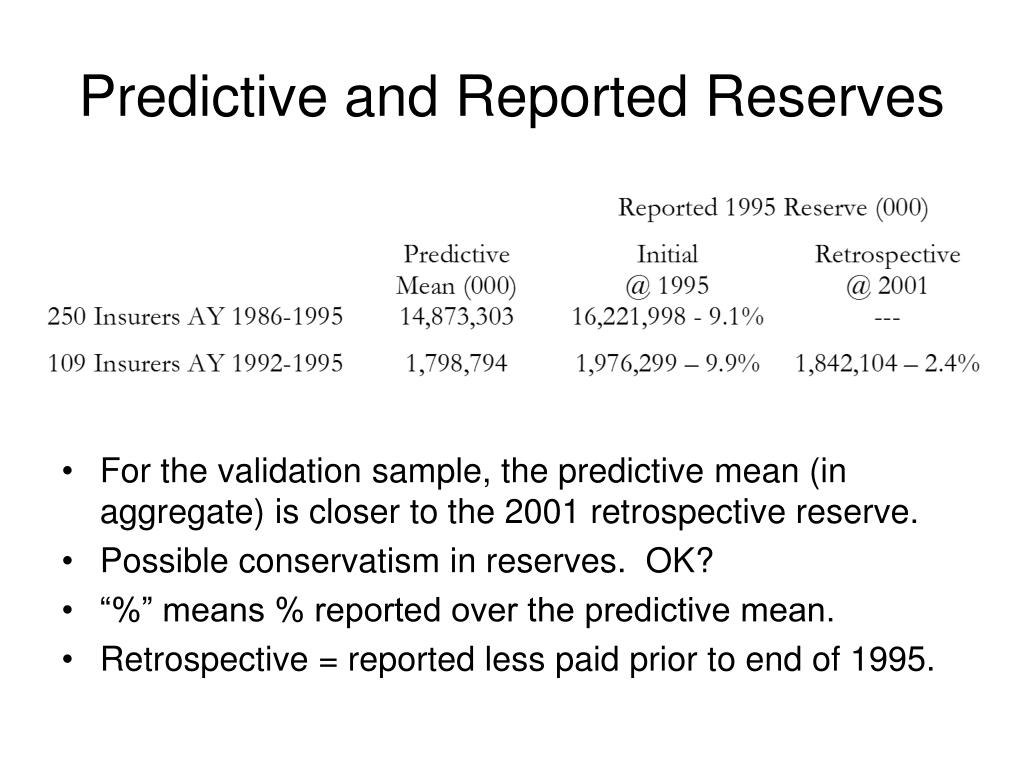 Predictive and Reported Reserves

| | | Reported 1995 Reserve (000) | |
|---|---|---|---|
| | Predictive Mean (000) | Initial @ 1995 | Retrospective @ 2001 |
| 250 Insurers AY 1986-1995 | 14,873,303 | 16,221,998 - 9.1% | --- |
| 109 Insurers AY 1992-1995 | 1,798,794 | 1,976,299 – 9.9% | 1,842,104 – 2.4% |

• For the validation sample, the predictive mean (in aggregate) is closer to the 2001 retrospective reserve.
• Possible conservatism in reserves. OK?
• “%” means % reported over the predictive mean.
• Retrospective = reported less paid prior to end of 1995.